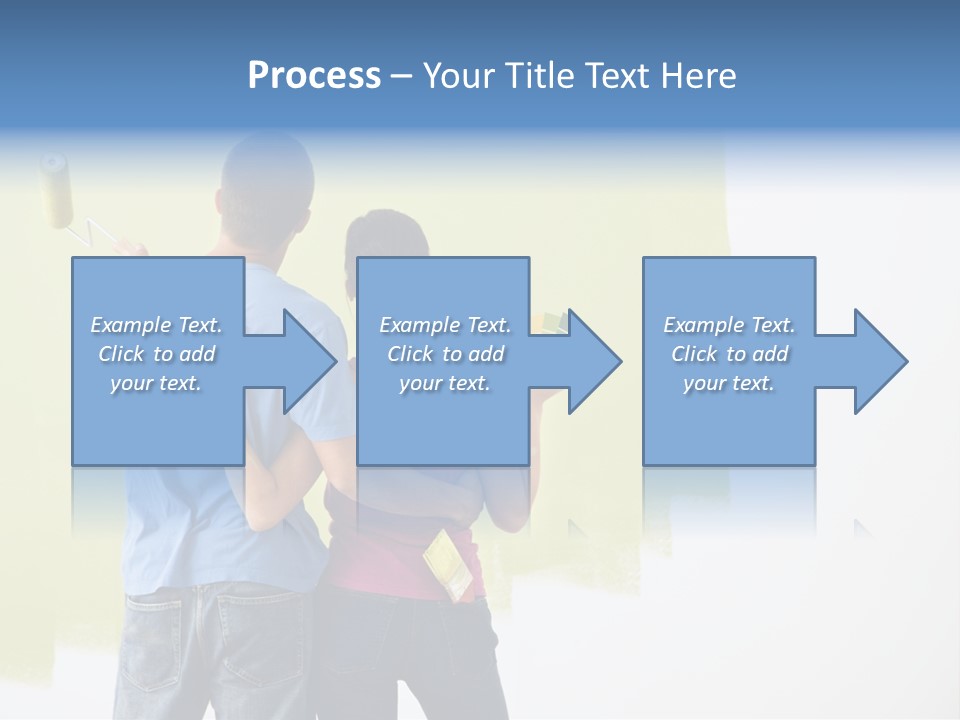 Process – Your Title Text Here

Example Text. Click to add your text.

Example Text. Click to add your text.

Example Text. Click to add your text.